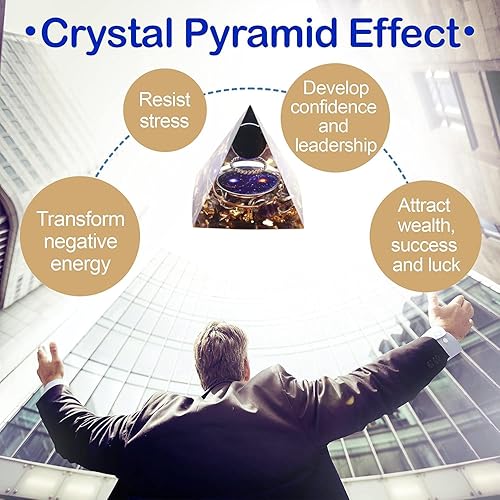 •Crystal Pyramid Effect•

Resist stress

Develop confidence and leadership

Transform negative energy

Attract wealth, success and luck